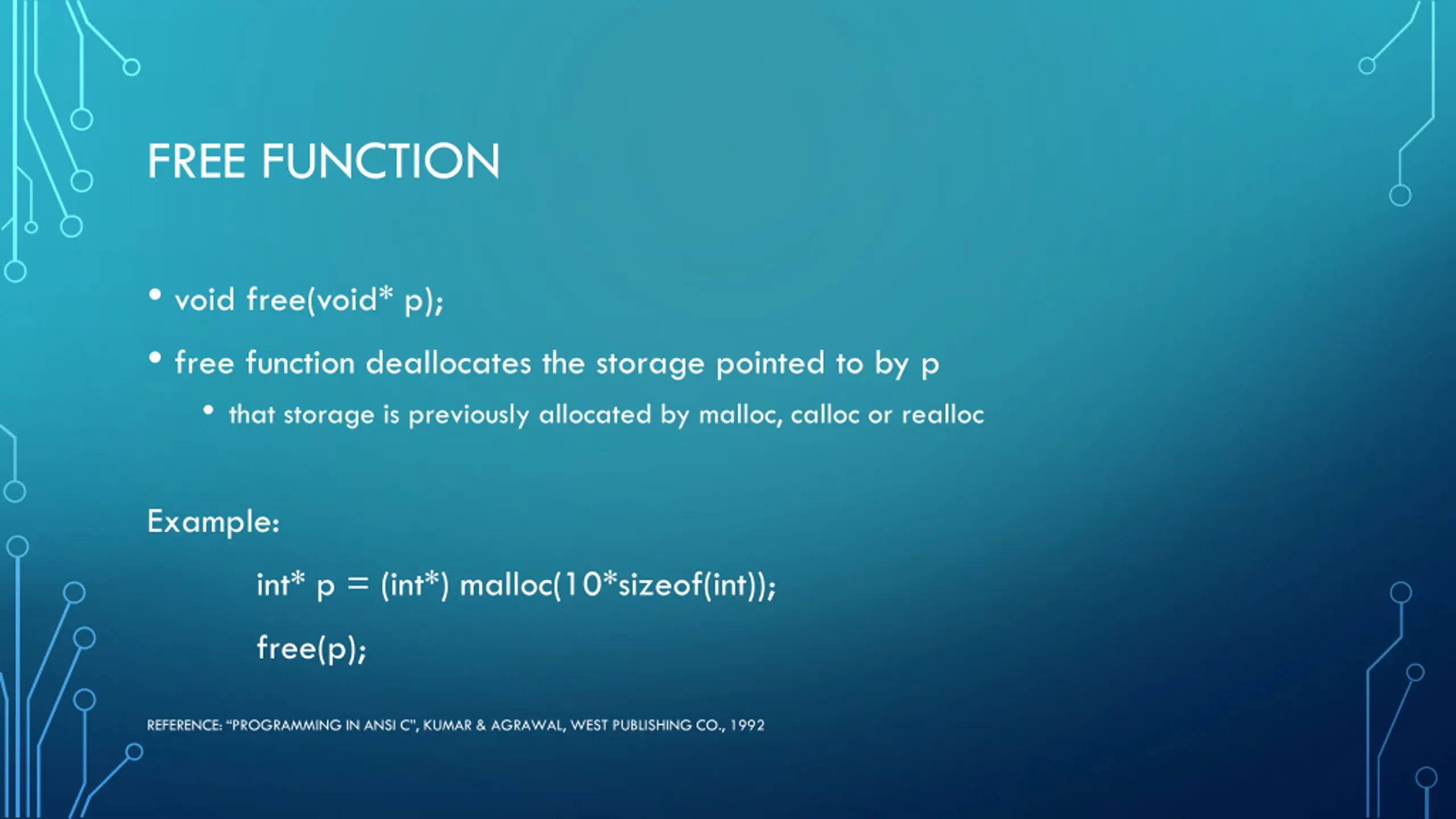 FREE FUNCTION

• void free(void* p);

• free function deallocates the storage pointed to by p

• that storage is previously allocated by malloc, calloc or realloc

Example:

int* p = (int*) malloc(10*sizeof(int));

free(p);

REFERENCE: "PROGRAMMING IN ANSI C", KUMAR & AGRAWAL, WEST PUBLISHING CO., 1992